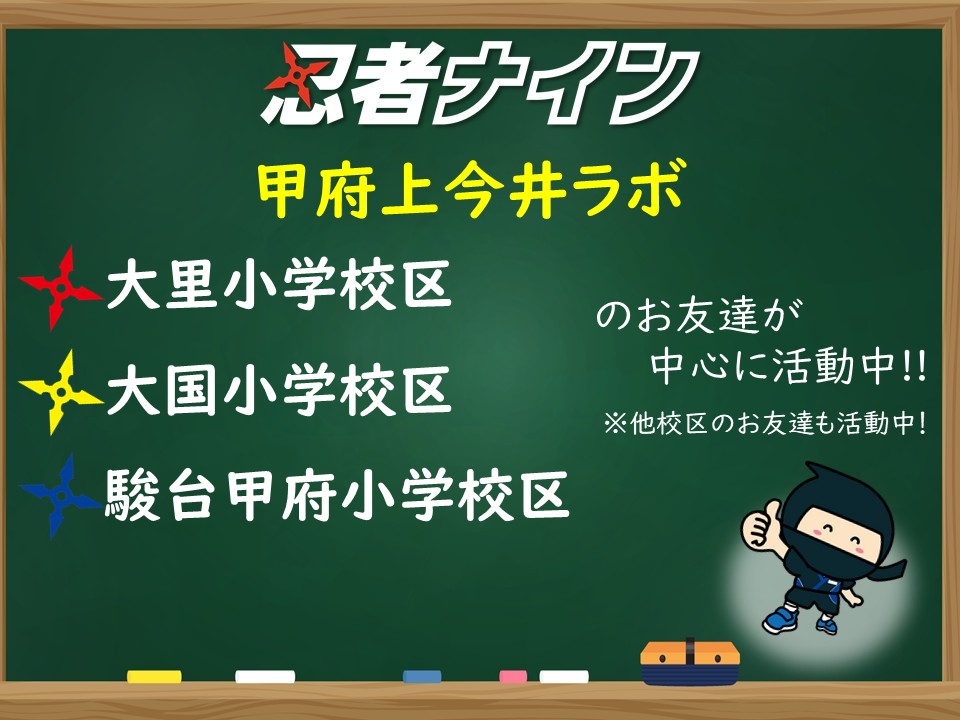 忍者ナイン

甲府上今井ラボ

大里小学校区

大国小学校区

駿台甲府小学校区

のお友達が
中心に活動中!!

※他校区のお友達も活動中!